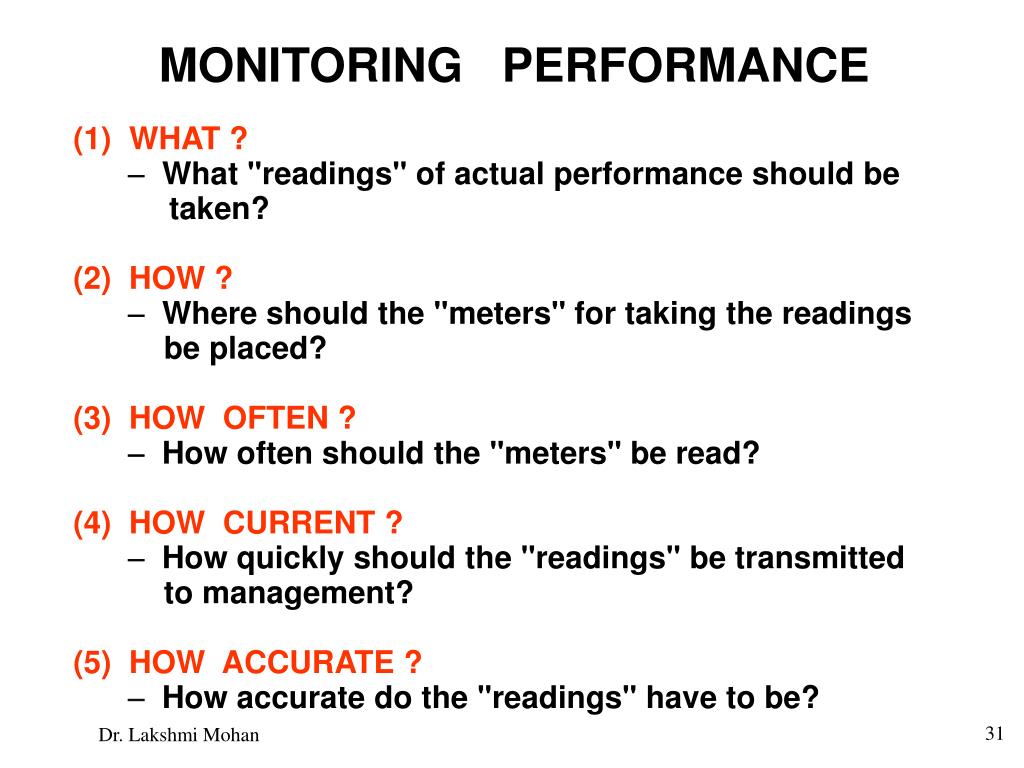 MONITORING PERFORMANCE

(1) WHAT ?
– What "readings" of actual performance should be taken?

(2) HOW ?
– Where should the "meters" for taking the readings be placed?

(3) HOW OFTEN ?
– How often should the "meters" be read?

(4) HOW CURRENT ?
– How quickly should the "readings" be transmitted to management?

(5) HOW ACCURATE ?
– How accurate do the "readings" have to be?

Dr. Lakshmi Mohan

31